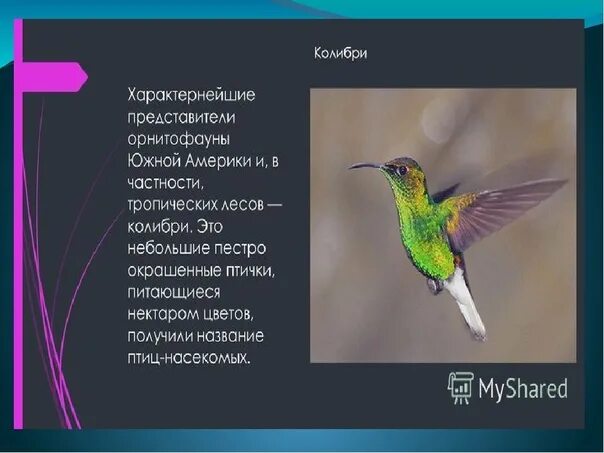 Колибри

Характернейшие представители орнитофауны Южной Америки и, в частности, тропических лесов — колибри. Это небольшие пестро окрашенные птички, питающиеся нектаром цветов, получили название птиц-насекомых.

MyShared